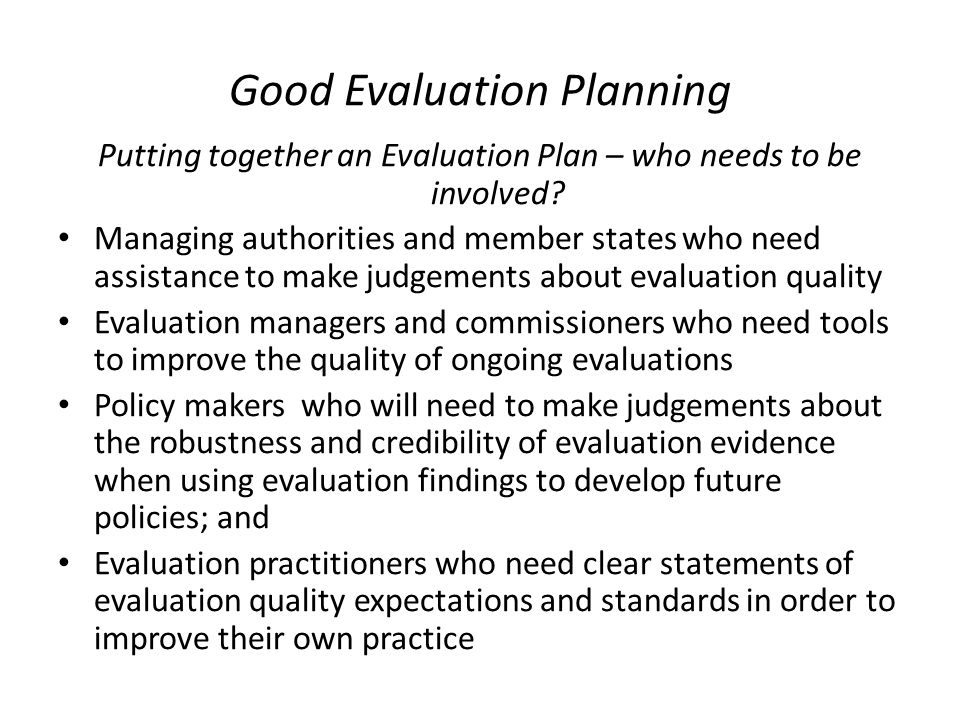 Good Evaluation Planning

Putting together an Evaluation Plan – who needs to be involved?

• Managing authorities and member states who need assistance to make judgements about evaluation quality
• Evaluation managers and commissioners who need tools to improve the quality of ongoing evaluations
• Policy makers who will need to make judgements about the robustness and credibility of evaluation evidence when using evaluation findings to develop future policies; and
• Evaluation practitioners who need clear statements of evaluation quality expectations and standards in order to improve their own practice